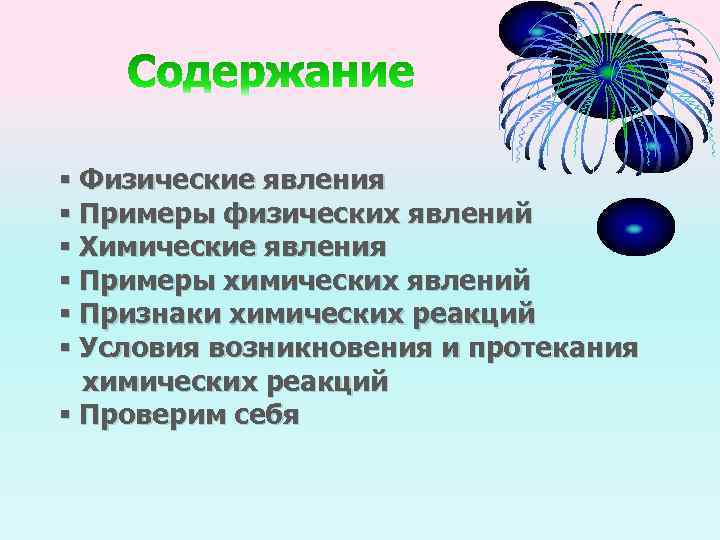 Содержание

▪ Физические явления
▪ Примеры физических явлений
▪ Химические явления
▪ Примеры химических явлений
▪ Признаки химических реакций
▪ Условия возникновения и протекания химических реакций
▪ Проверим себя